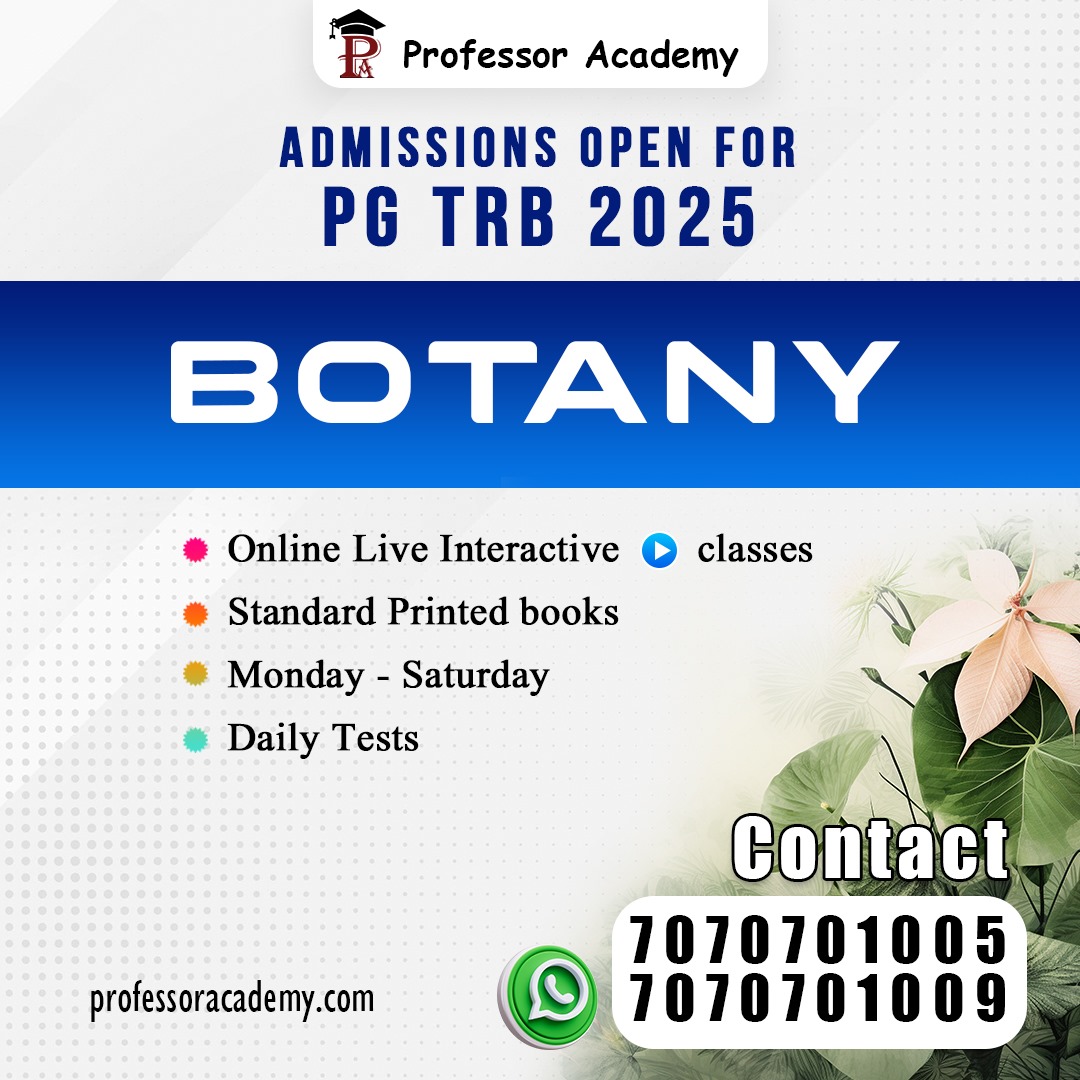 PA Professor Academy

ADMISSIONS OPEN FOR
PG TRB 2025

BOTANY

Online Live Interactive classes
Standard Printed books
Monday - Saturday
Daily Tests

Contact
7070701005
7070701009

professoracademy.com